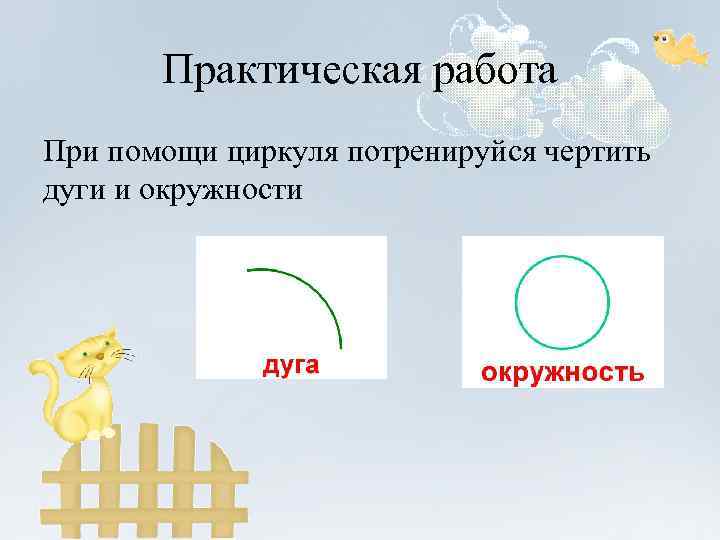 Практическая работа

При помощи циркуля потренируйся чертить дуги и окружности

дуга

окружность